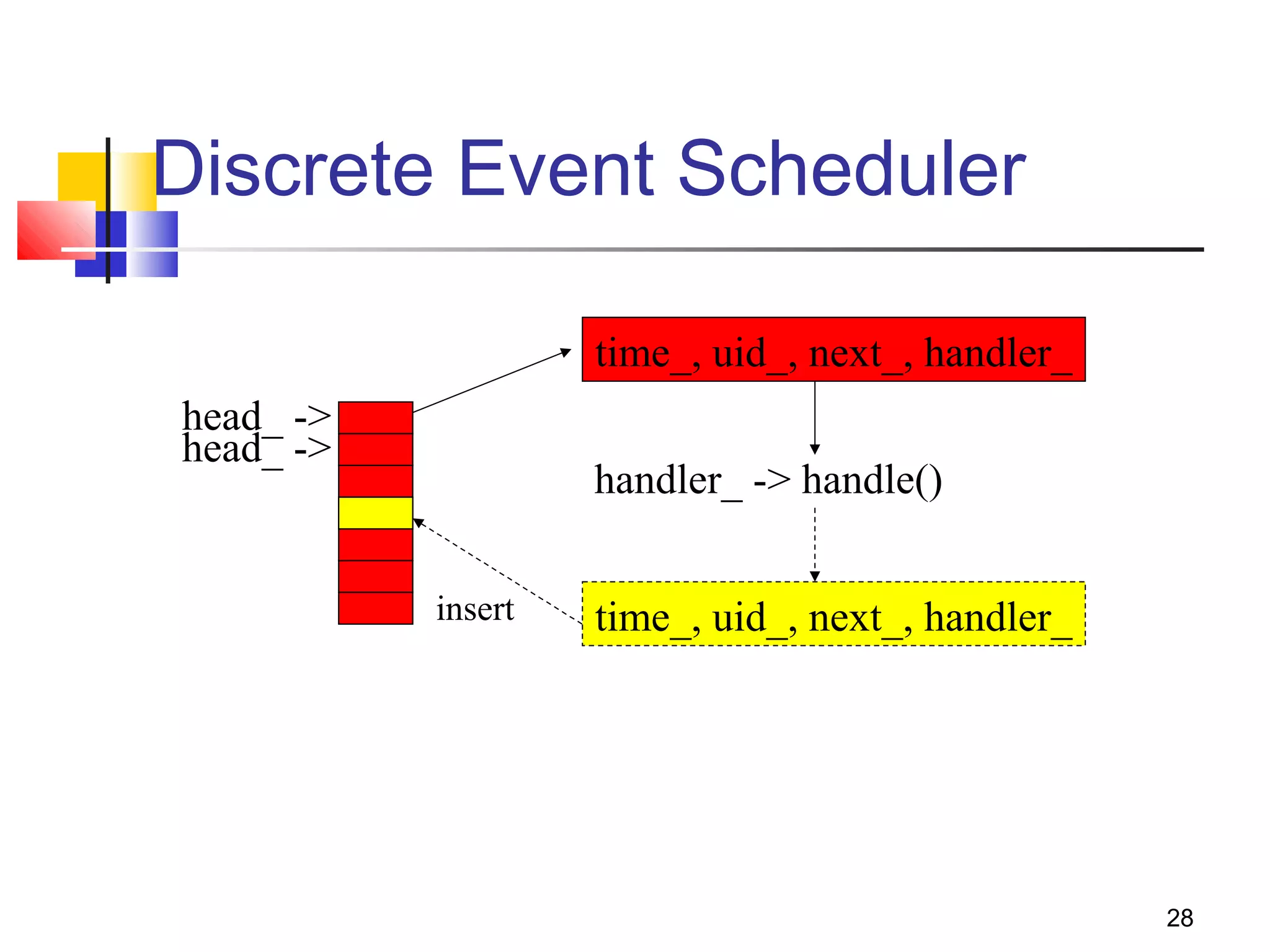 Discrete Event Scheduler

time_, uid_, next_, handler_

head_ ->
head_ ->

handler_ -> handle()

insert

time_, uid_, next_, handler_

28